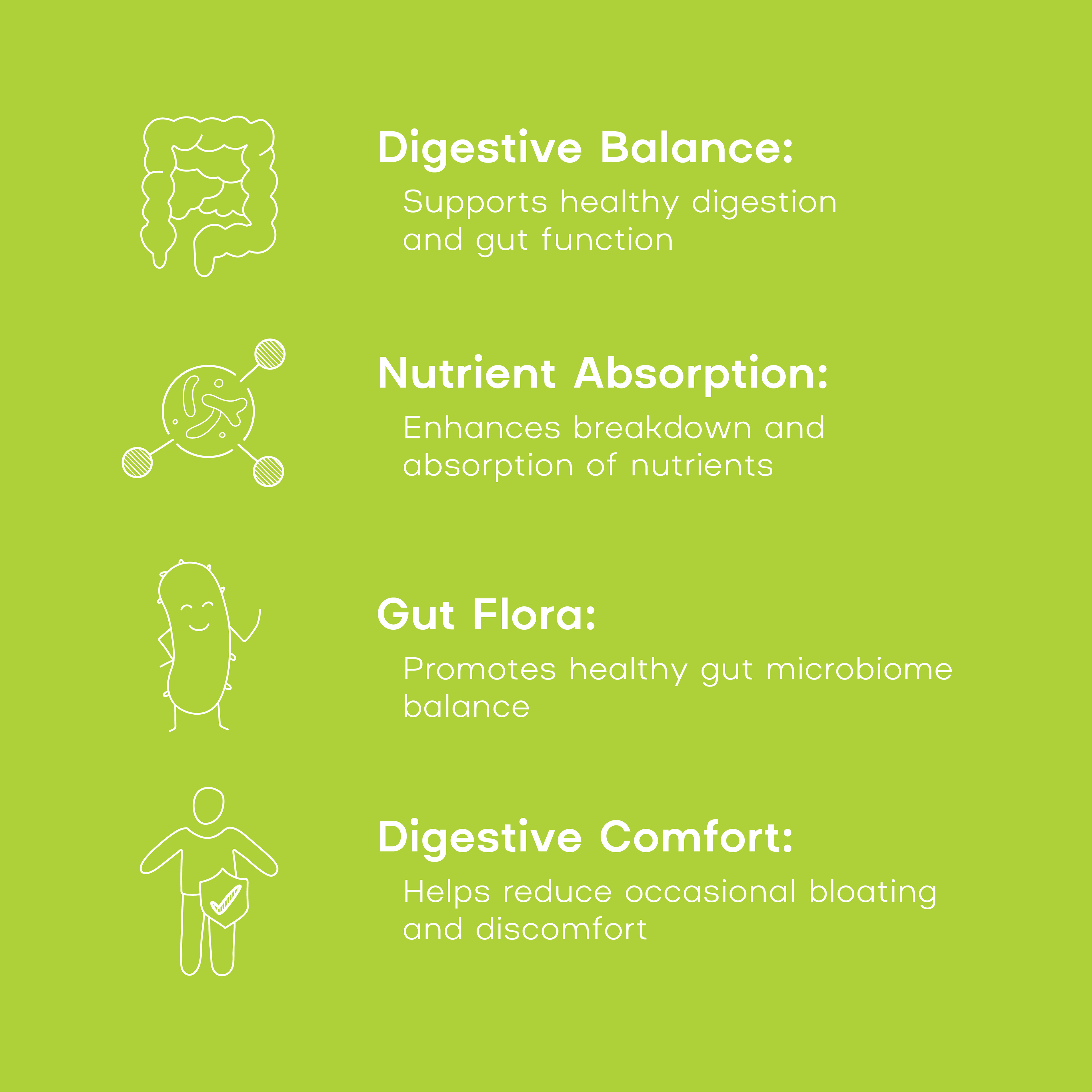 Digestive Balance:

Supports healthy digestion and gut function

Nutrient Absorption:

Enhances breakdown and absorption of nutrients

Gut Flora:

Promotes healthy gut microbiome balance

Digestive Comfort:

Helps reduce occasional bloating and discomfort